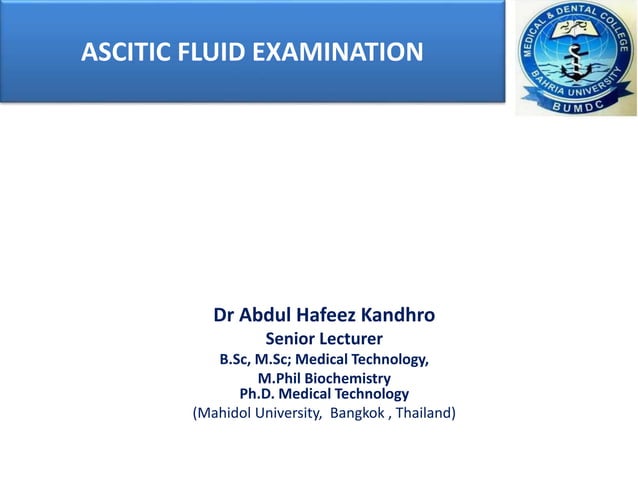 ASCITIC FLUID EXAMINATION

MEDICAL & DENTAL COLLEGE
BAHRIA UNIVERSITY
BUMDC

Dr Abdul Hafeez Kandhro
Senior Lecturer
B.Sc, M.Sc; Medical Technology,
M.Phil Biochemistry
Ph.D. Medical Technology
(Mahidol University, Bangkok , Thailand)